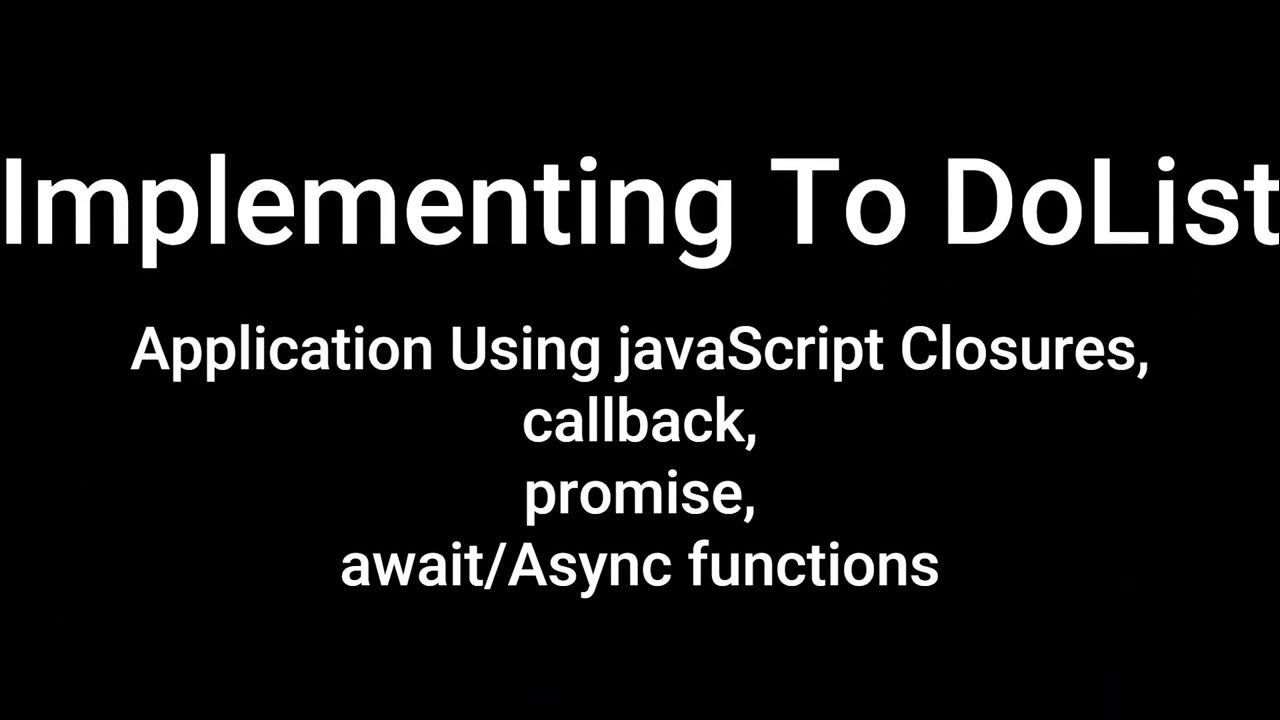 Implementing To DoList

Application Using javaScript Closures,
callback,
promise,
await/Async functions